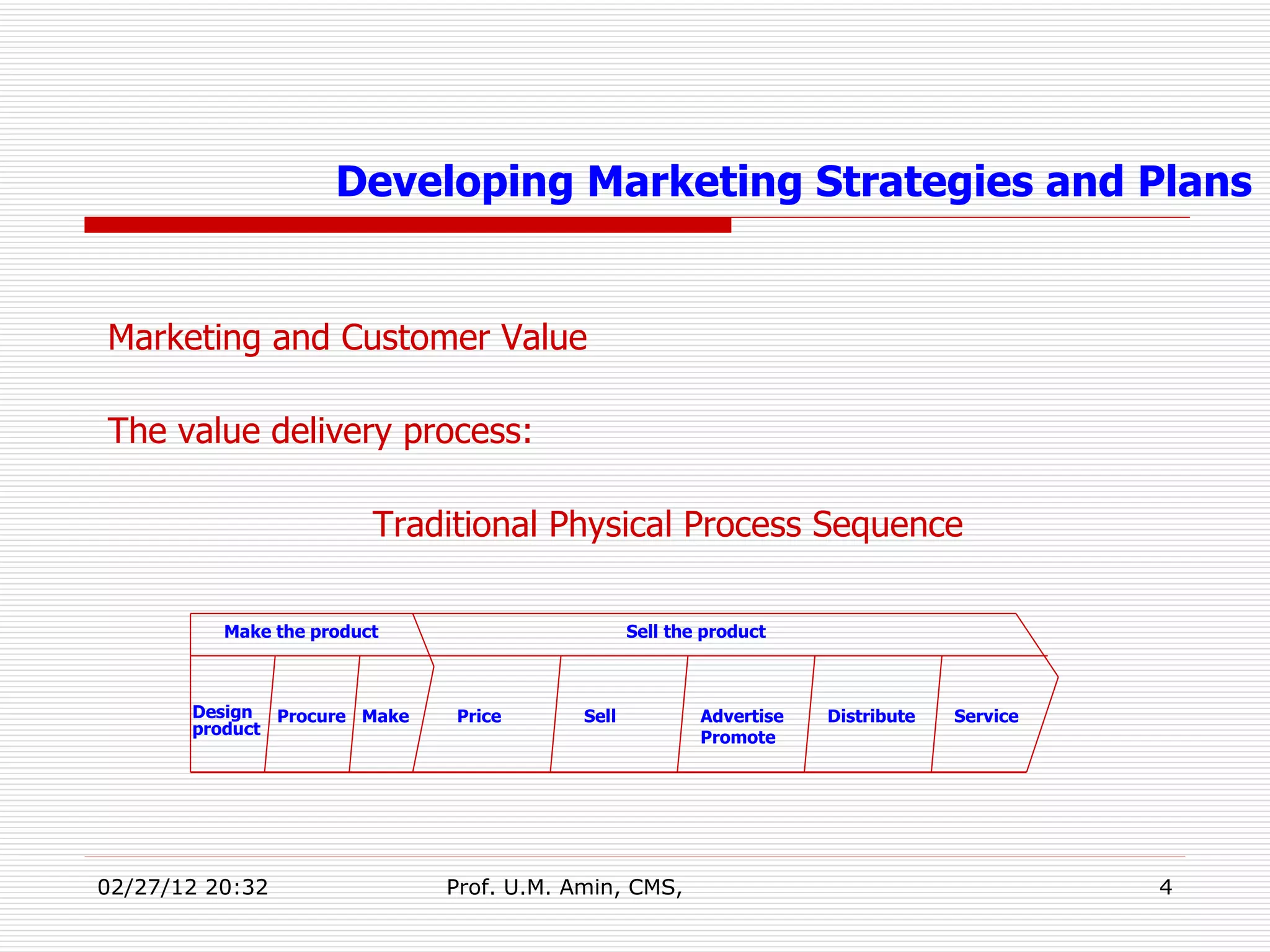 Developing Marketing Strategies and Plans

Marketing and Customer Value

The value delivery process:

Traditional Physical Process Sequence

Make the product

Sell the product

Design product

Procure

Make

Price

Sell

Advertise Promote

Distribute

Service

02/27/12 20:32

Prof. U.M. Amin, CMS,

4